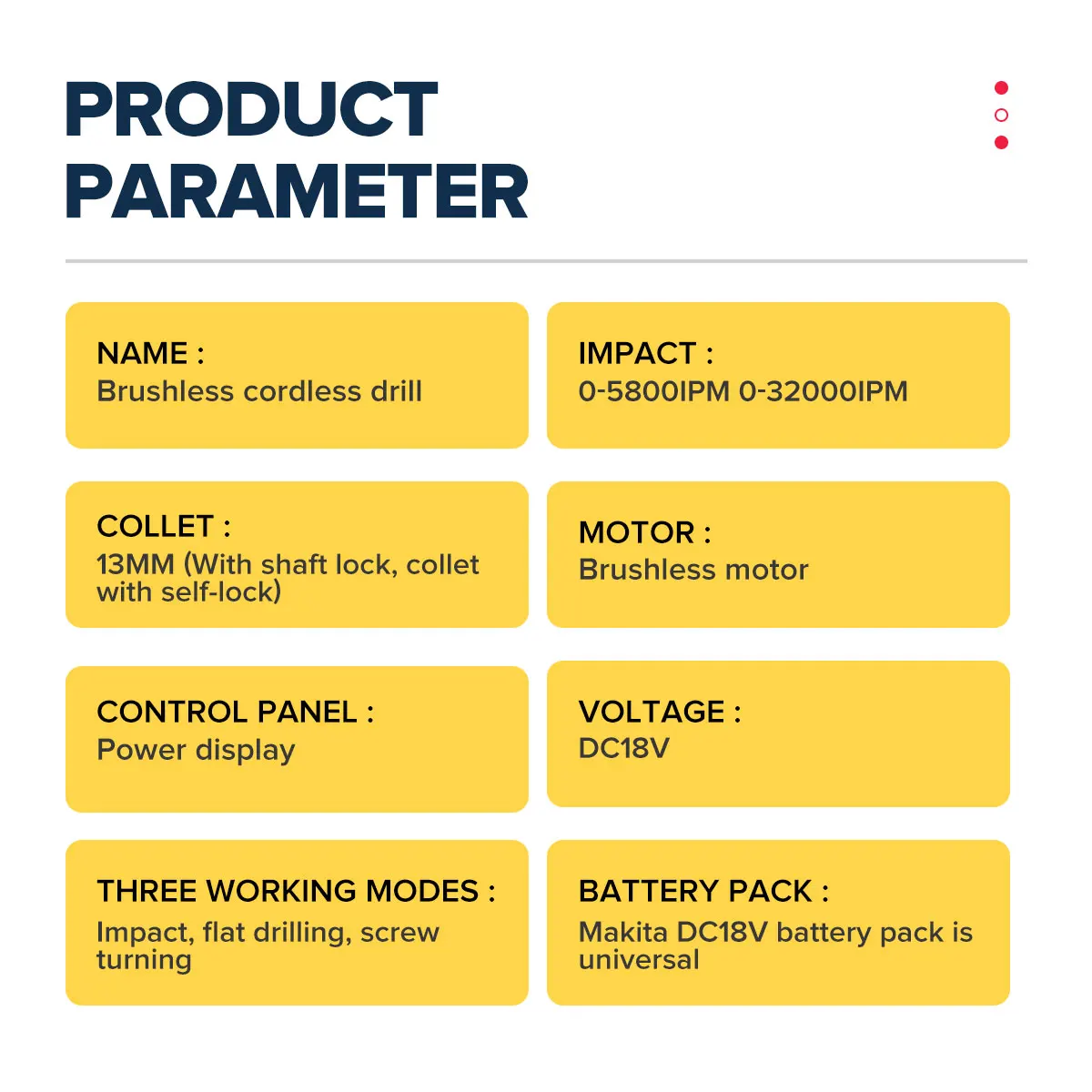 PRODUCT PARAMETER

NAME :
Brushless cordless drill

IMPACT :
0-5800IPM 0-32000IPM

COLLET :
13MM (With shaft lock, collet with self-lock)

MOTOR :
Brushless motor

CONTROL PANEL :
Power display

VOLTAGE :
DC18V

THREE WORKING MODES :
Impact, flat drilling, screw turning

BATTERY PACK :
Makita DC18V battery pack is universal